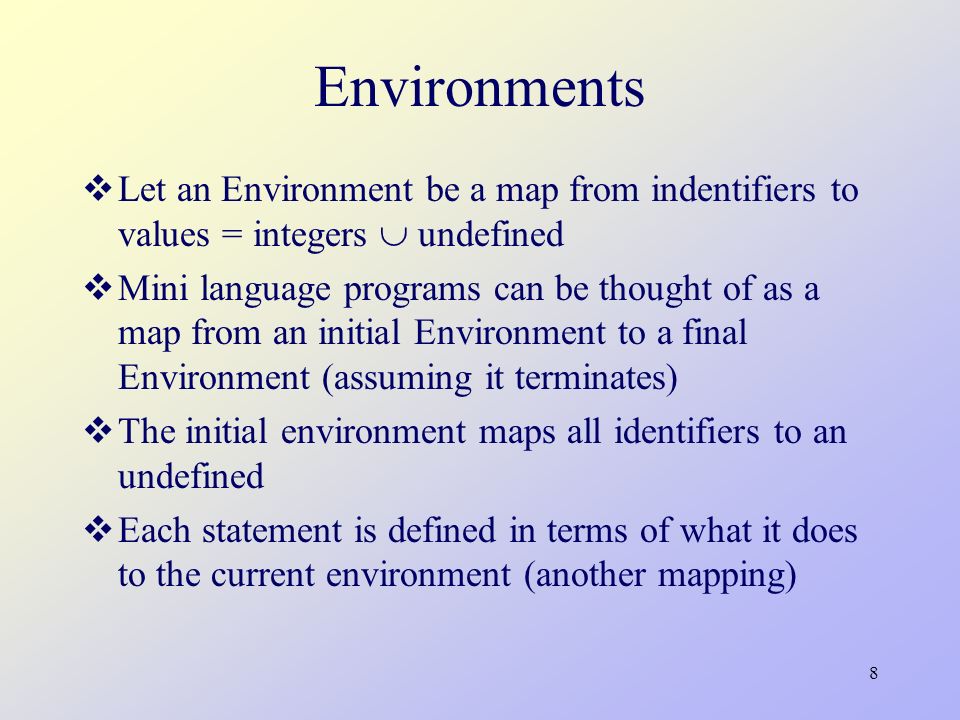 Environments

❖ Let an Environment be a map from indentifiers to values = integers $\cup$ undefined

❖ Mini language programs can be thought of as a map from an initial Environment to a final Environment (assuming it terminates)

❖ The initial environment maps all identifiers to an undefined

❖ Each statement is defined in terms of what it does to the current environment (another mapping)

8